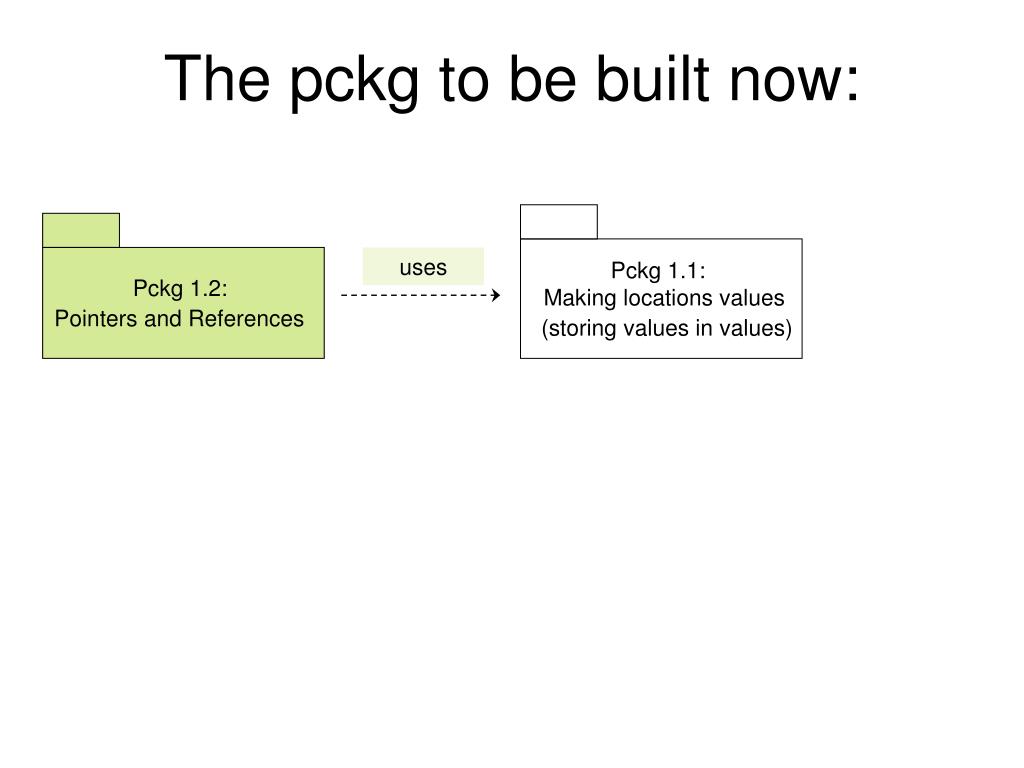 The pckg to be built now:

Pckg 1.2:
Pointers and References

uses

Pckg 1.1:
Making locations values
(storing values in values)